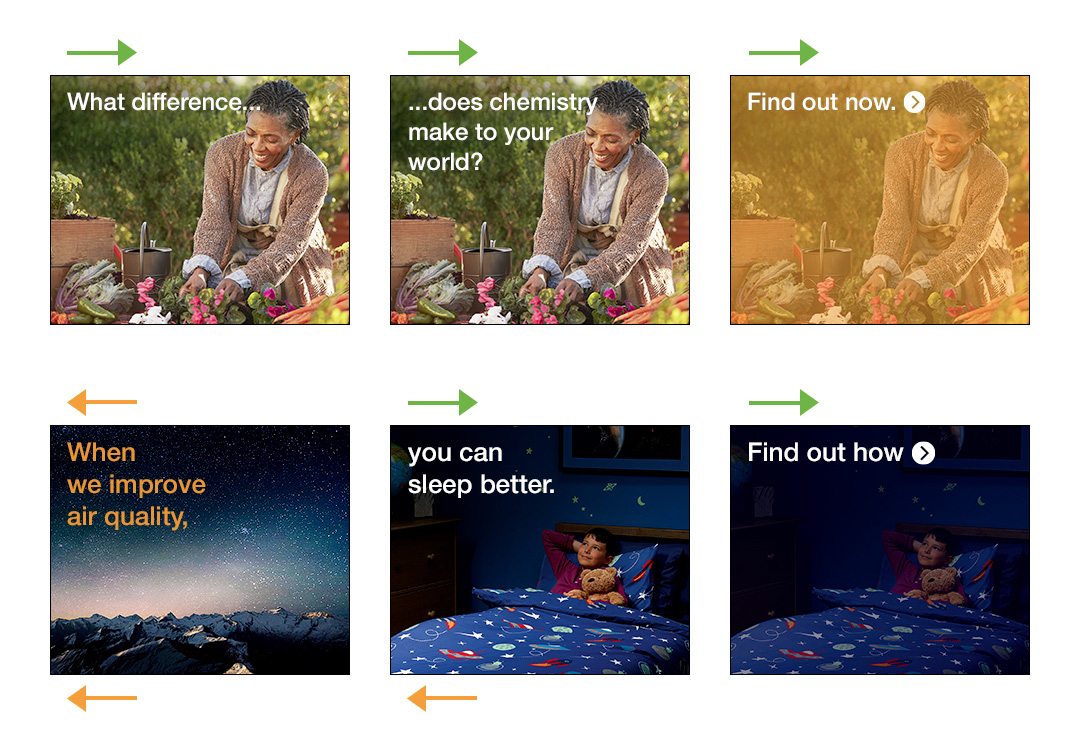 What difference...

...does chemistry make to your world?

Find out now.

When we improve air quality,

you can sleep better.

Find out how